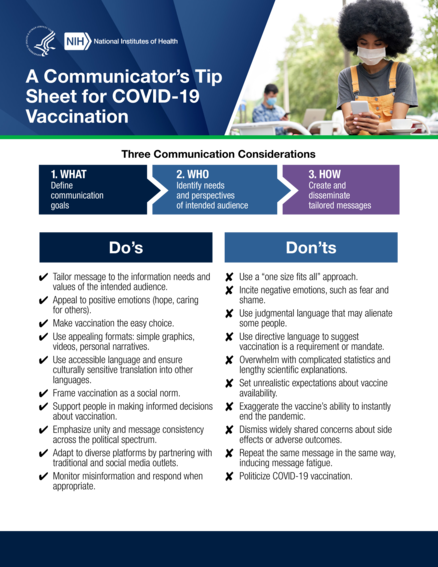 NIH National Institutes of Health

A Communicator's Tip Sheet for COVID-19 Vaccination

Three Communication Considerations

1. WHAT
Define communication goals

2. WHO
Identify needs and perspectives of intended audience

3. HOW
Create and disseminate tailored messages

Do's

✔ Tailor message to the information needs and values of the intended audience.
✔ Appeal to positive emotions (hope, caring for others).
✔ Make vaccination the easy choice.
✔ Use appealing formats: simple graphics, videos, personal narratives.
✔ Use accessible language and ensure culturally sensitive translation into other languages.
✔ Frame vaccination as a social norm.
✔ Support people in making informed decisions about vaccination.
✔ Emphasize unity and message consistency across the political spectrum.
✔ Adapt to diverse platforms by partnering with traditional and social media outlets.
✔ Monitor misinformation and respond when appropriate.

Don'ts

✘ Use a "one size fits all" approach.
✘ Incite negative emotions, such as fear and shame.
✘ Use judgmental language that may alienate some people.
✘ Use directive language to suggest vaccination is a requirement or mandate.
✘ Overwhelm with complicated statistics and lengthy scientific explanations.
✘ Set unrealistic expectations about vaccine availability.
✘ Exaggerate the vaccine's ability to instantly end the pandemic.
✘ Dismiss widely shared concerns about side effects or adverse outcomes.
✘ Repeat the same message in the same way, inducing message fatigue.
✘ Politicize COVID-19 vaccination.